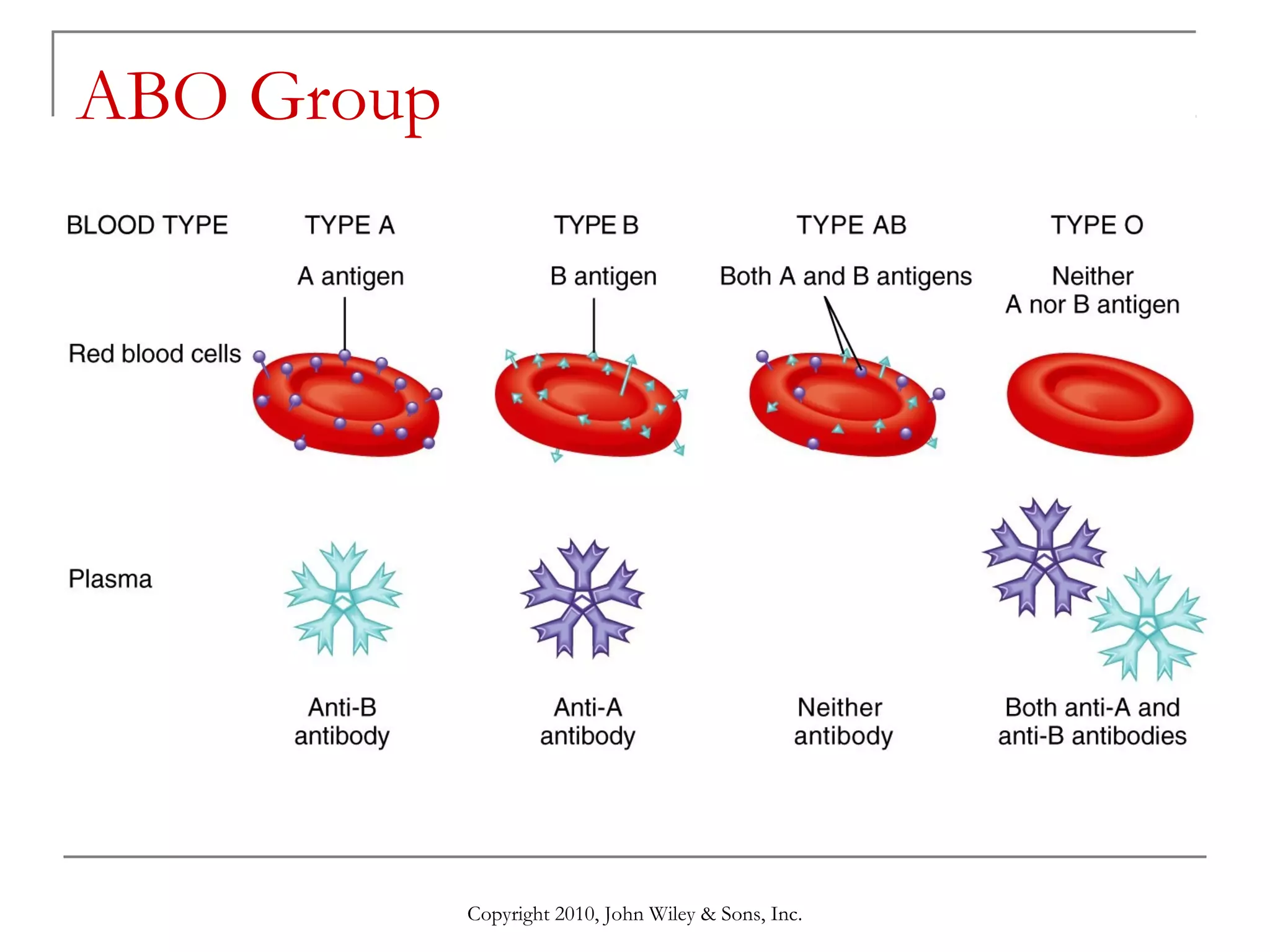 ABO Group

BLOOD TYPE

TYPE A

TYPE B

TYPE AB

TYPE O

A antigen

B antigen

Both A and B antigens

Neither A nor B antigen

Red blood cells

Plasma

Anti-B antibody

Anti-A antibody

Neither antibody

Both anti-A and anti-B antibodies

Copyright 2010, John Wiley & Sons, Inc.